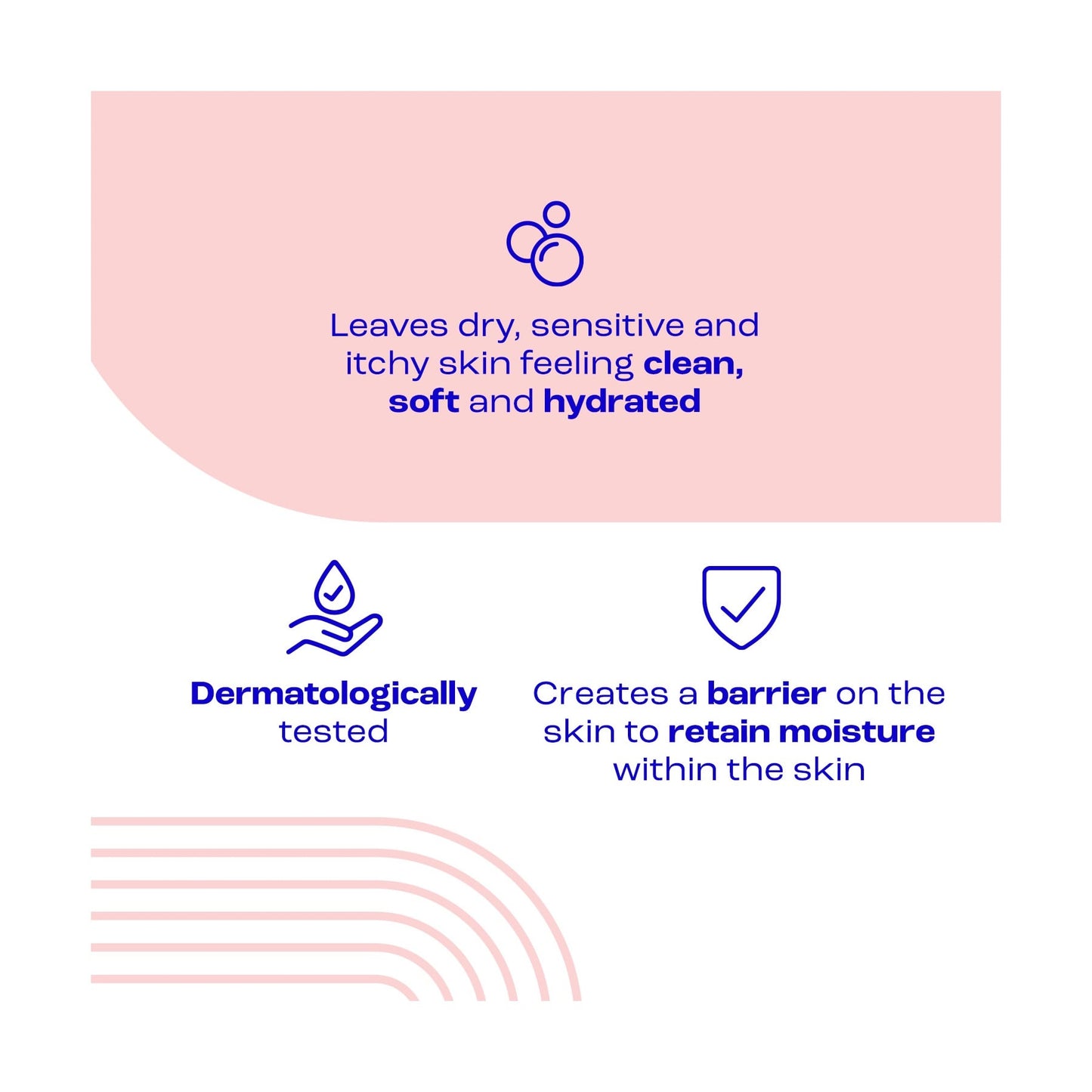 Leaves dry, sensitive and itchy skin feeling clean, soft and hydrated

Dermatologically tested

Creates a barrier on the skin to retain moisture within the skin